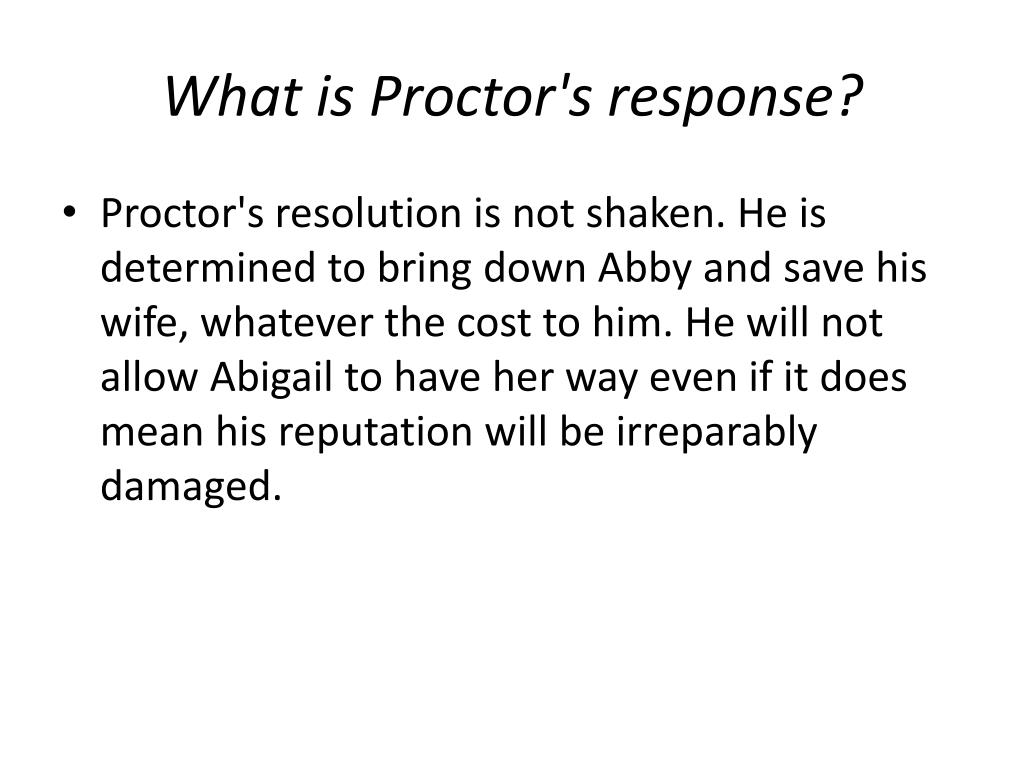 What is Proctor's response?

• Proctor's resolution is not shaken. He is determined to bring down Abby and save his wife, whatever the cost to him. He will not allow Abigail to have her way even if it does mean his reputation will be irreparably damaged.